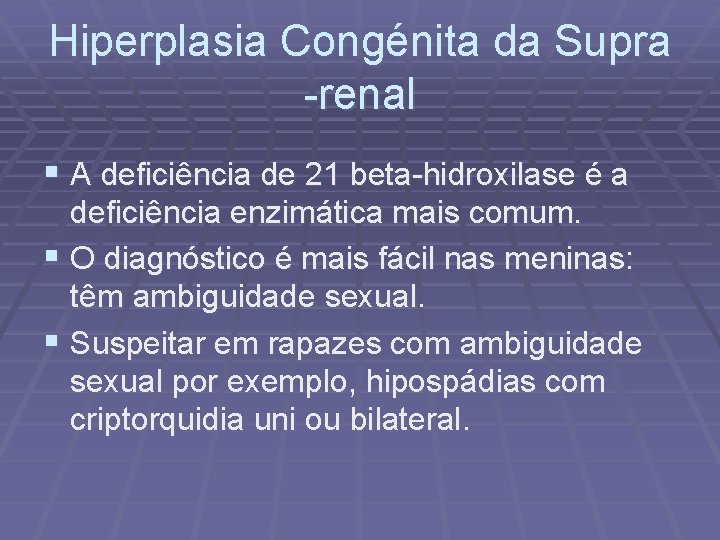 Hiperplasia Congénita da Supra -renal

▪ A deficiência de 21 beta-hidroxilase é a deficiência enzimática mais comum.
▪ O diagnóstico é mais fácil nas meninas: têm ambiguidade sexual.
▪ Suspeitar em rapazes com ambiguidade sexual por exemplo, hipospádias com criptorquidia uni ou bilateral.